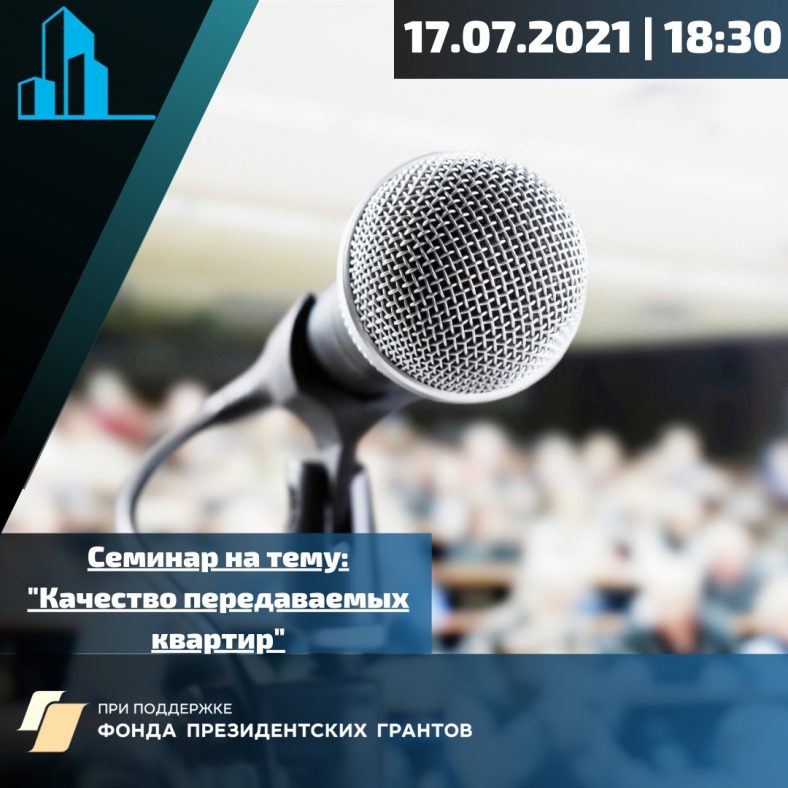 17.07.2021 | 18:30

Семинар на тему: "Качество передаваемых квартир"

ПРИ ПОДДЕРЖКЕ
ФОНДА ПРЕЗИДЕНТСКИХ ГРАНТОВ